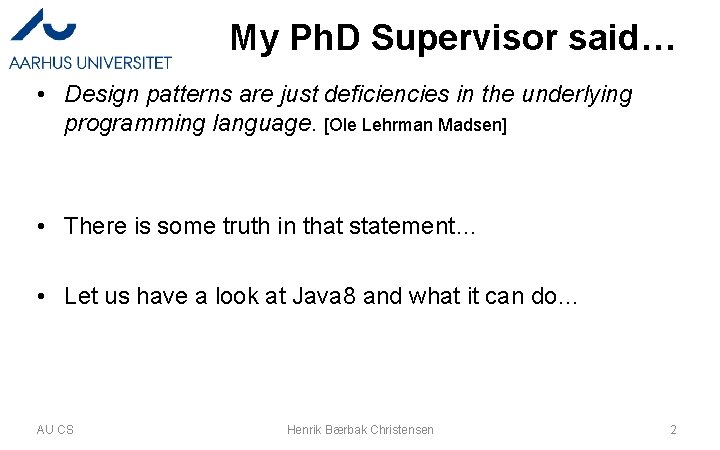 AARHUS UNIVERSITET

My PhD Supervisor said…

• Design patterns are just deficiencies in the underlying programming language. [Ole Lehrman Madsen]

• There is some truth in that statement…

• Let us have a look at Java8 and what it can do…

AU CS

Henrik Bærbak Christensen

2